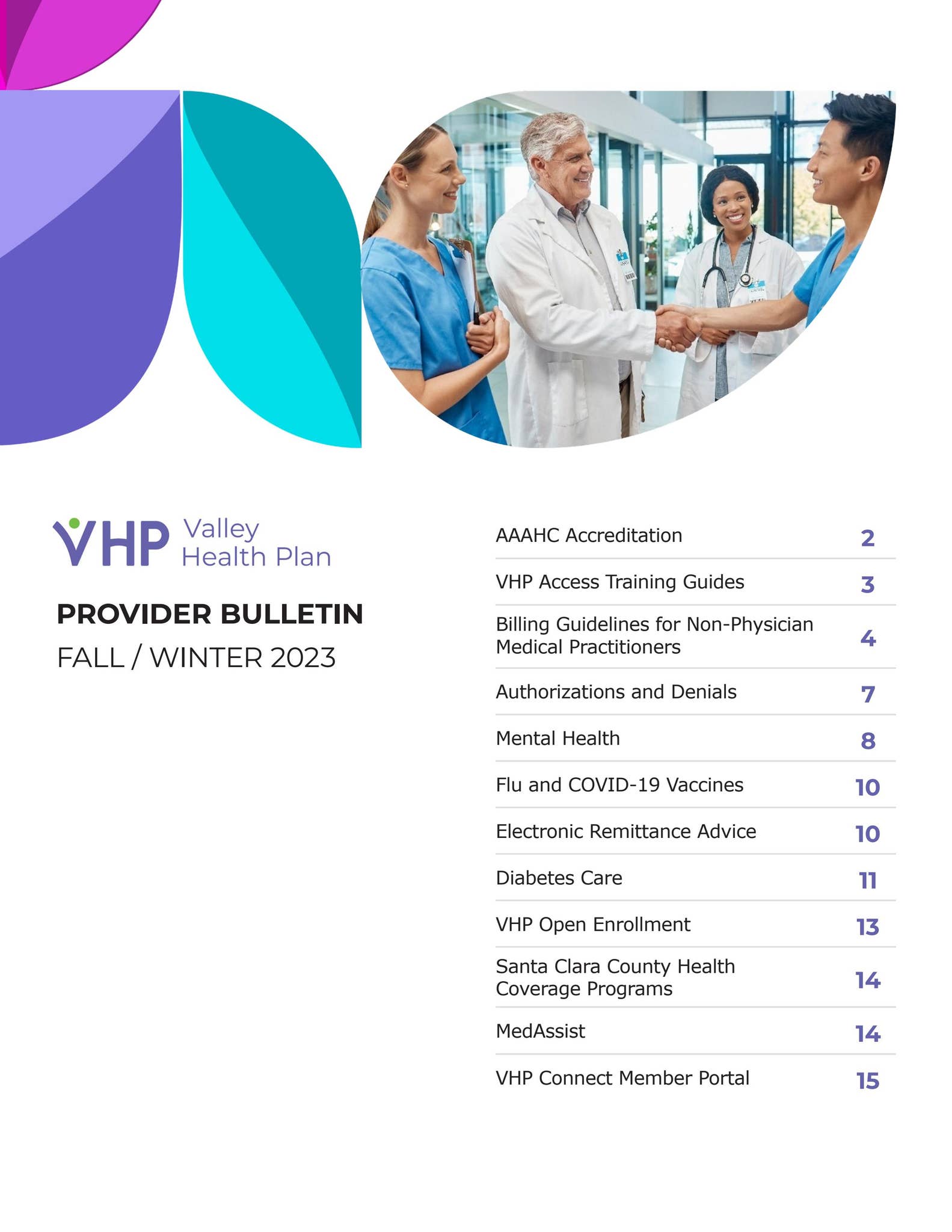 VHP Valley Health Plan

PROVIDER BULLETIN
FALL / WINTER 2023

| | |
|---|---|
| AAAHC Accreditation | 2 |
| VHP Access Training Guides | 3 |
| Billing Guidelines for Non-Physician Medical Practitioners | 4 |
| Authorizations and Denials | 7 |
| Mental Health | 8 |
| Flu and COVID-19 Vaccines | 10 |
| Electronic Remittance Advice | 10 |
| Diabetes Care | 11 |
| VHP Open Enrollment | 13 |
| Santa Clara County Health Coverage Programs | 14 |
| MedAssist | 14 |
| VHP Connect Member Portal | 15 |